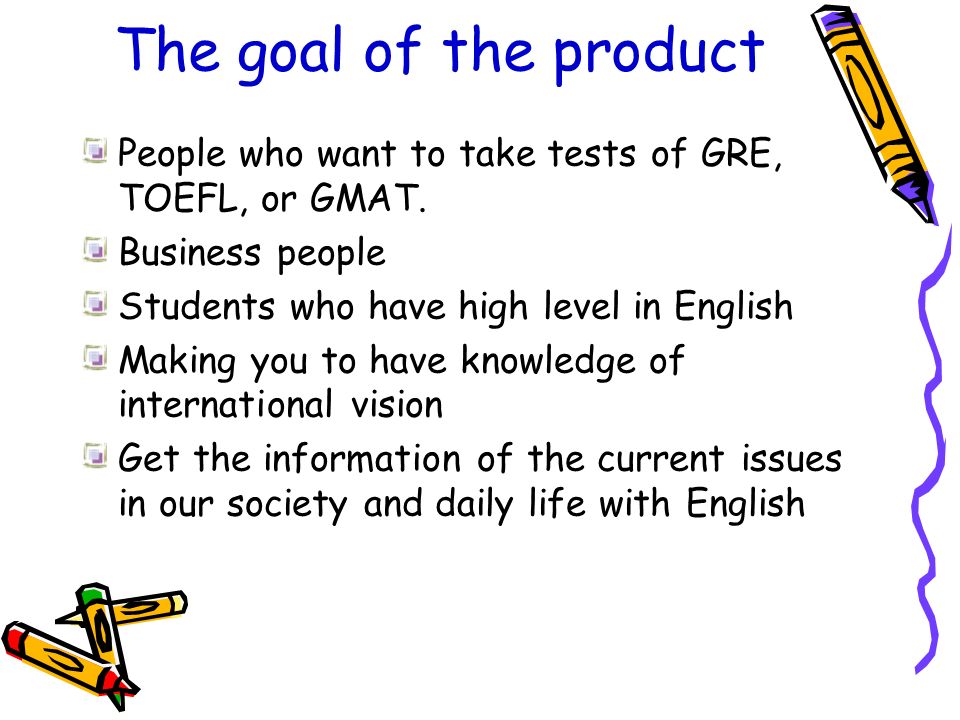 The goal of the product

People who want to take tests of GRE, TOEFL, or GMAT.

Business people

Students who have high level in English

Making you to have knowledge of international vision

Get the information of the current issues in our society and daily life with English